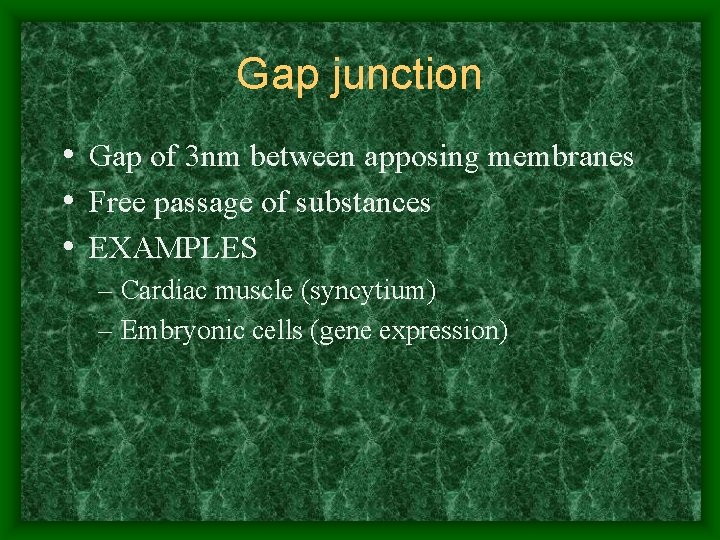 Gap junction

• Gap of 3nm between apposing membranes
• Free passage of substances
• EXAMPLES
– Cardiac muscle (syncytium)
– Embryonic cells (gene expression)